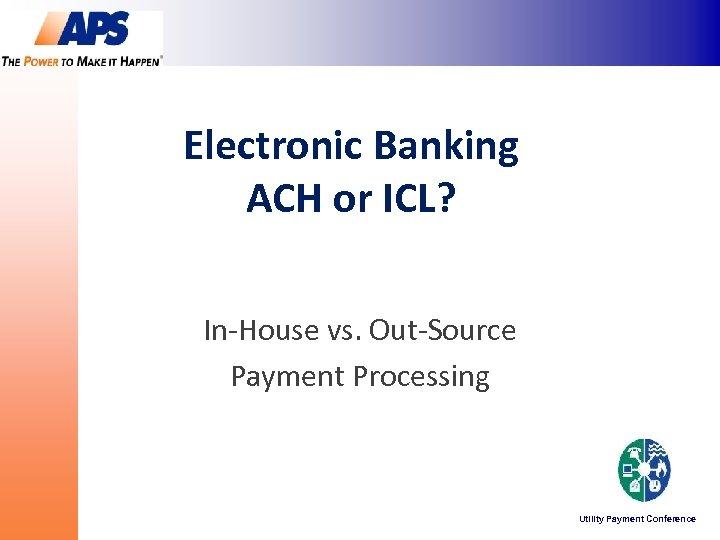 APS
THE POWER TO MAKE IT HAPPEN®

Electronic Banking
ACH or ICL?

In-House vs. Out-Source
Payment Processing

Utility Payment Conference